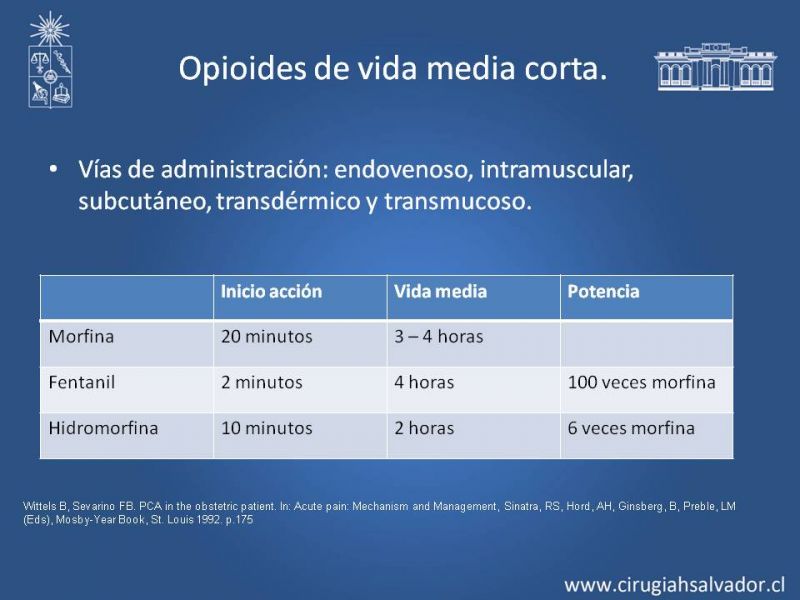 Opioides de vida media corta.

• Vías de administración: endovenoso, intramuscular, subcutáneo, transdérmico y transmucoso.

| | Inicio acción | Vida media | Potencia |
|---|---|---|---|
| Morfina | 20 minutos | 3 – 4 horas | |
| Fentanil | 2 minutos | 4 horas | 100 veces morfina |
| Hidromorfina | 10 minutos | 2 horas | 6 veces morfina |

Wittels B, Sevarino FB. PCA in the obstetric patient. In: Acute pain: Mechanism and Management, Sinatra, RS, Hord, AH, Ginsberg, B, Preble, LM (Eds), Mosby-Year Book, St. Louis 1992. p.175

www.cirugiahsalvador.cl